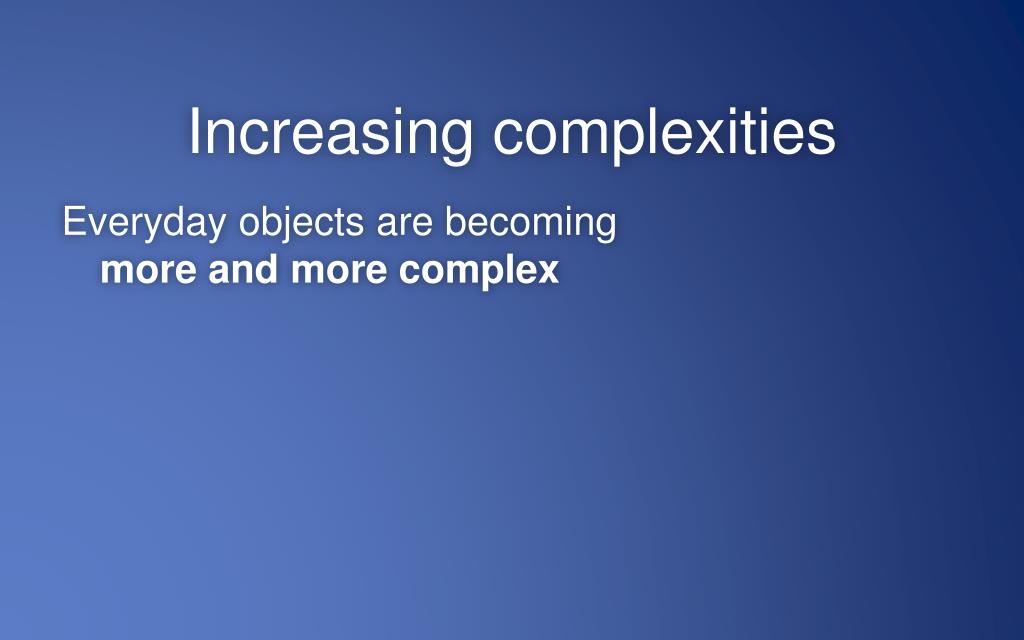 Increasing complexities

Everyday objects are becoming more and more complex